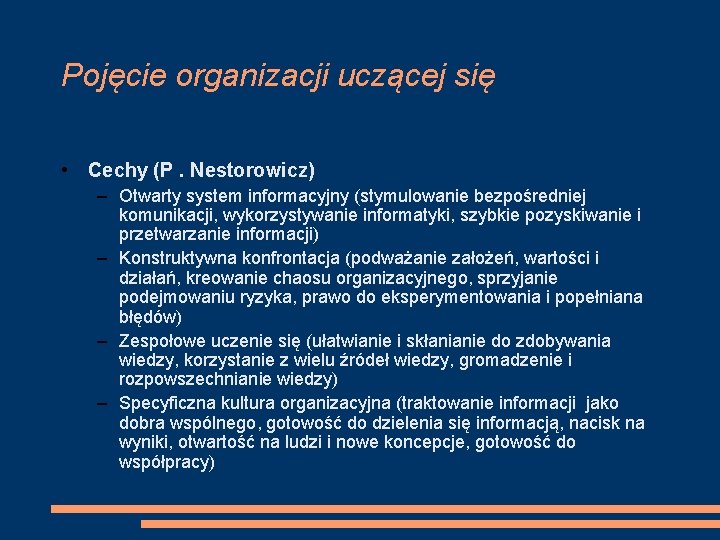 Pojęcie organizacji uczącej się

• Cechy (P . Nestorowicz)
– Otwarty system informacyjny (stymulowanie bezpośredniej komunikacji, wykorzystywanie informatyki, szybkie pozyskiwanie i przetwarzanie informacji)
– Konstruktywna konfrontacja (podważanie założeń, wartości i działań, kreowanie chaosu organizacyjnego, sprzyjanie podejmowaniu ryzyka, prawo do eksperymentowania i popełniana błędów)
– Zespołowe uczenie się (ułatwianie i skłanianie do zdobywania wiedzy, korzystanie z wielu źródeł wiedzy, gromadzenie i rozpowszechnianie wiedzy)
– Specyficzna kultura organizacyjna (traktowanie informacji jako dobra wspólnego, gotowość do dzielenia się informacją, nacisk na wyniki, otwartość na ludzi i nowe koncepcje, gotowość do współpracy)